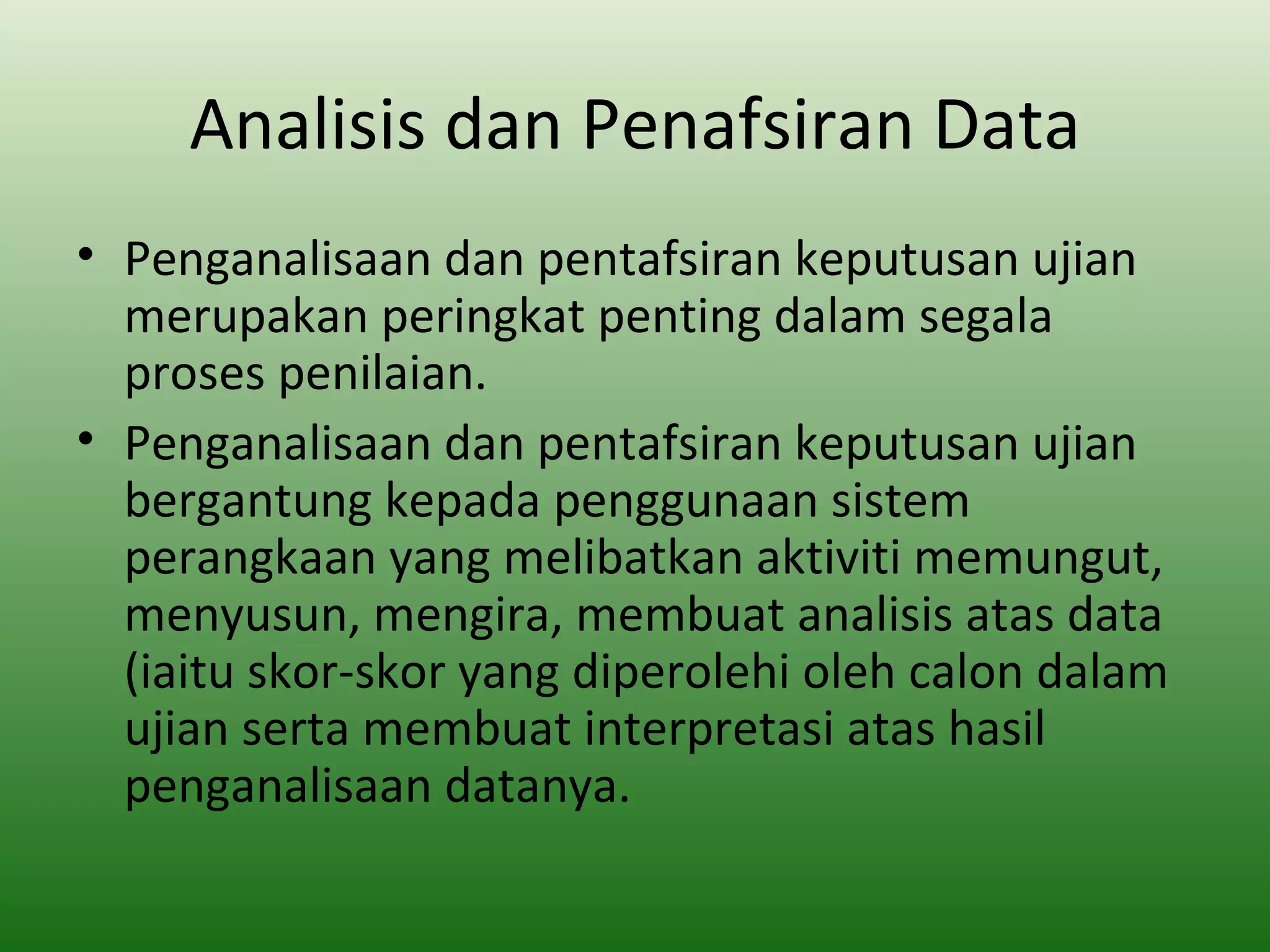 Analisis dan Penafsiran Data

• Penganalisaan dan pentafsiran keputusan ujian merupakan peringkat penting dalam segala proses penilaian.

• Penganalisaan dan pentafsiran keputusan ujian bergantung kepada penggunaan sistem perangkaan yang melibatkan aktiviti memungut, menyusun, mengira, membuat analisis atas data (iaitu skor-skor yang diperolehi oleh calon dalam ujian serta membuat interpretasi atas hasil penganalisaan datanya.